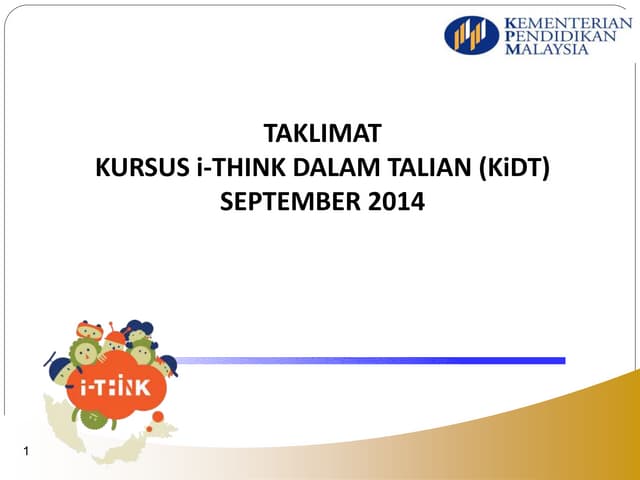 KEMENTERIAN PENDIDIKAN MALAYSIA

TAKLIMAT
KURSUS i-THINK DALAM TALIAN (KiDT)
SEPTEMBER 2014

i-THINK

1